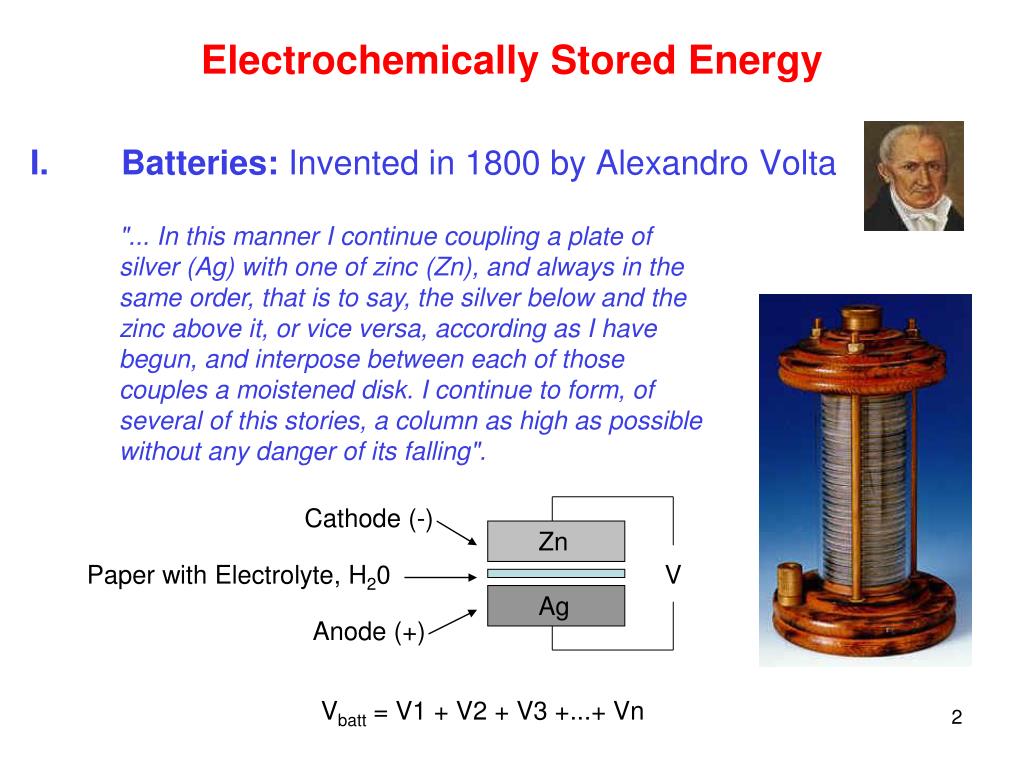 Electrochemically Stored Energy

I. Batteries: Invented in 1800 by Alexandro Volta

"... In this manner I continue coupling a plate of silver (Ag) with one of zinc (Zn), and always in the same order, that is to say, the silver below and the zinc above it, or vice versa, according as I have begun, and interpose between each of those couples a moistened disk. I continue to form, of several of this stories, a column as high as possible without any danger of its falling".

Cathode (-)

Zn

Paper with Electrolyte, $H_20$

V

Ag

Anode (+)

$V_{batt}$ = V1 + V2 + V3 +...+ Vn

2